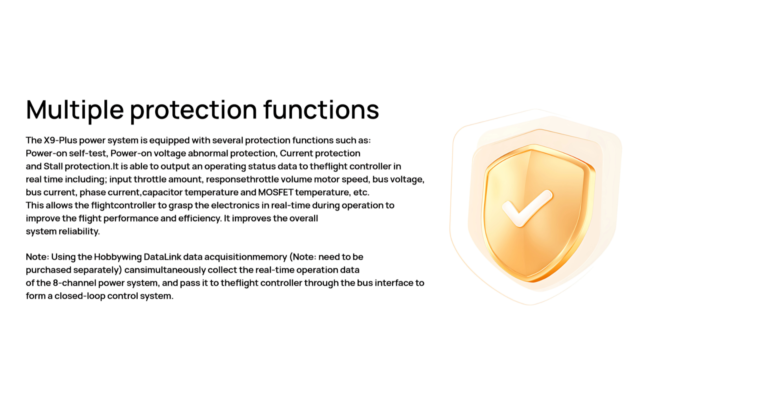 Multiple protection functions

The X9-Plus power system is equipped with several protection functions such as: Power-on self-test, Power-on voltage abnormal protection, Current protection and Stall protection.It is able to output an operating status data to theflight controller in real time including; input throttle amount, responsethrottle volume motor speed, bus voltage, bus current, phase current,capacitor temperature and MOSFET temperature, etc. This allows the flightcontroller to grasp the electronics in real-time during operation to improve the flight performance and efficiency. It improves the overall system reliability.

Note: Using the Hobbywing DataLink data acquisitionmemory (Note: need to be purchased separately) cansimultaneously collect the real-time operation data of the 8-channel power system, and pass it to theflight controller through the bus interface to form a closed-loop control system.